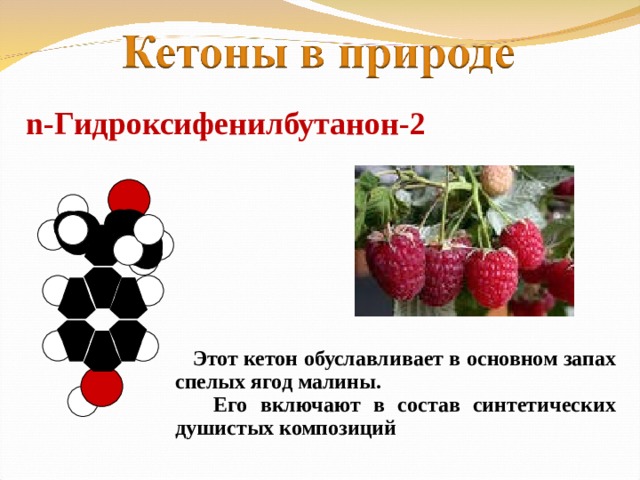 Кетоны в природе

n-Гидроксифенилбутанон-2

Этот кетон обуславливает в основном запах спелых ягод малины.

Его включают в состав синтетических душистых композиций